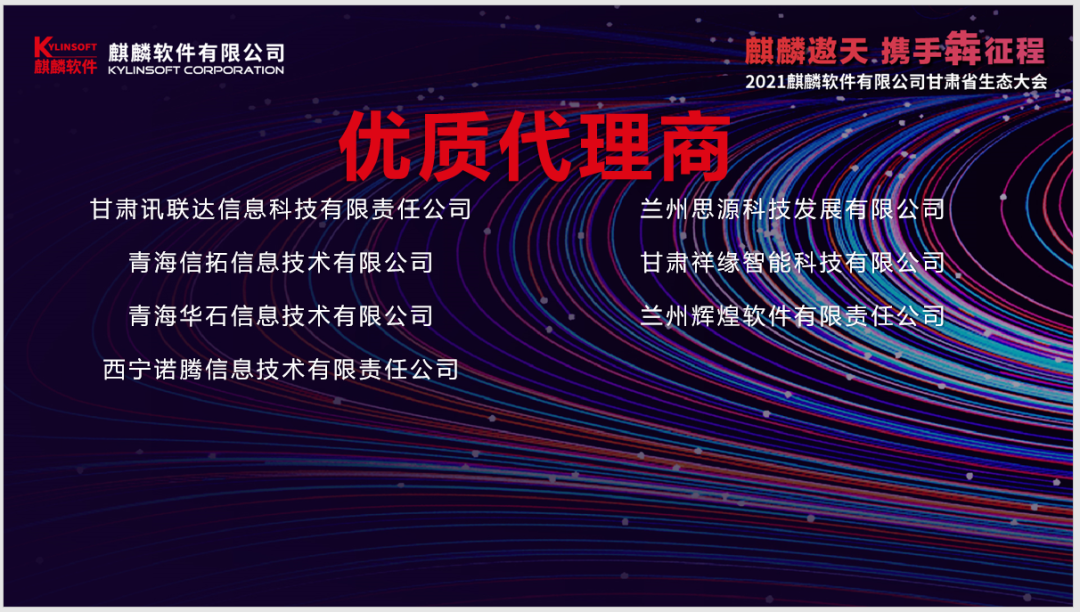 KYLINSOFT
麒麟软件
麒麟软件有限公司
KYLINSOFT CORPORATION

麒麟遨天 携手犇征程
2021麒麟软件有限公司甘肃省生态大会

优质代理商

甘肃讯联达信息科技有限责任公司
青海信拓信息技术有限公司
青海华石信息技术有限公司
西宁诺腾信息技术有限责任公司

兰州思源科技发展有限公司
甘肃祥缘智能科技有限公司
兰州辉煌软件有限责任公司